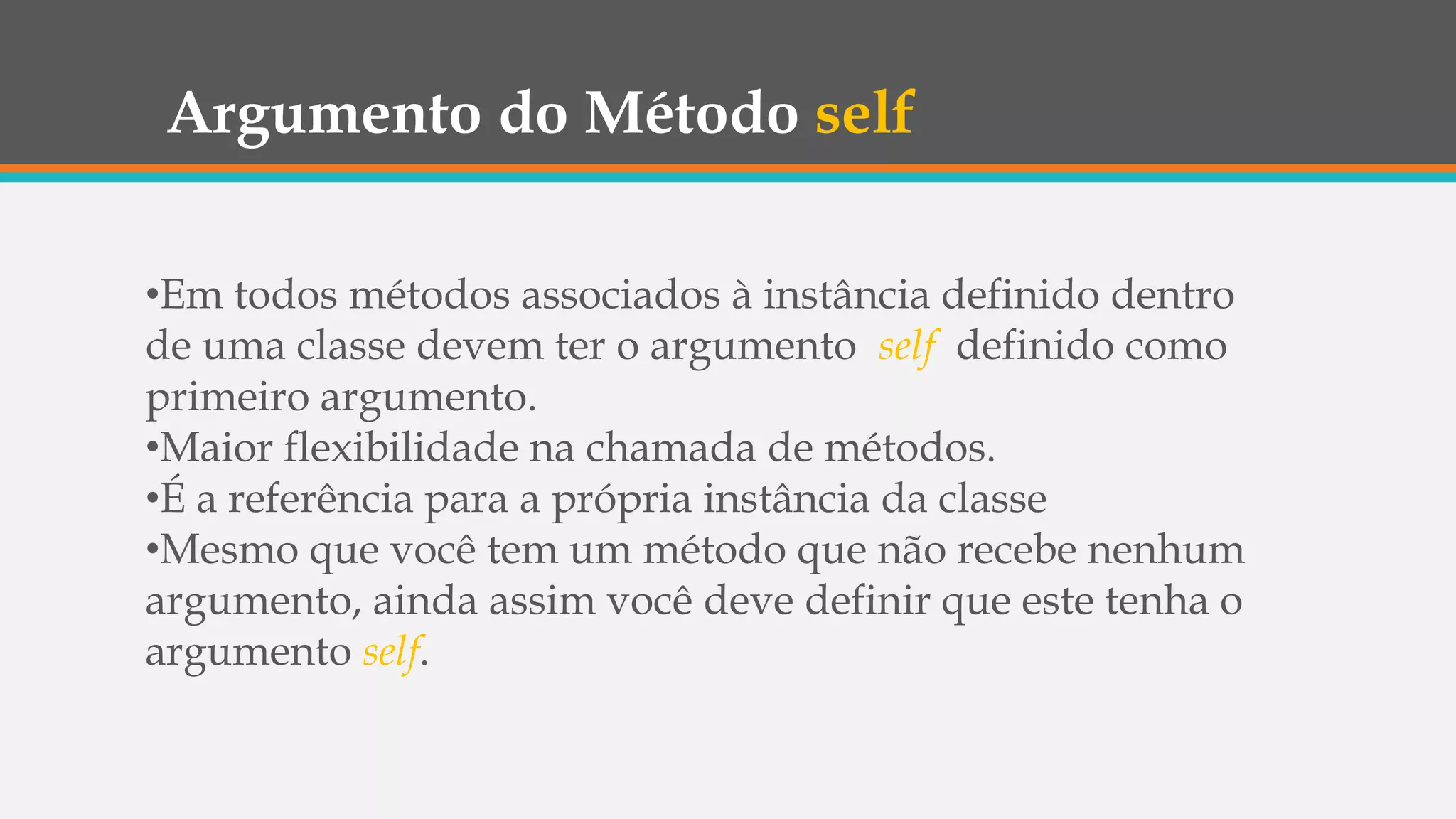 Argumento do Método self

•Em todos métodos associados à instância definido dentro de uma classe devem ter o argumento self definido como primeiro argumento.
•Maior flexibilidade na chamada de métodos.
•É a referência para a própria instância da classe
•Mesmo que você tem um método que não recebe nenhum argumento, ainda assim você deve definir que este tenha o argumento self.